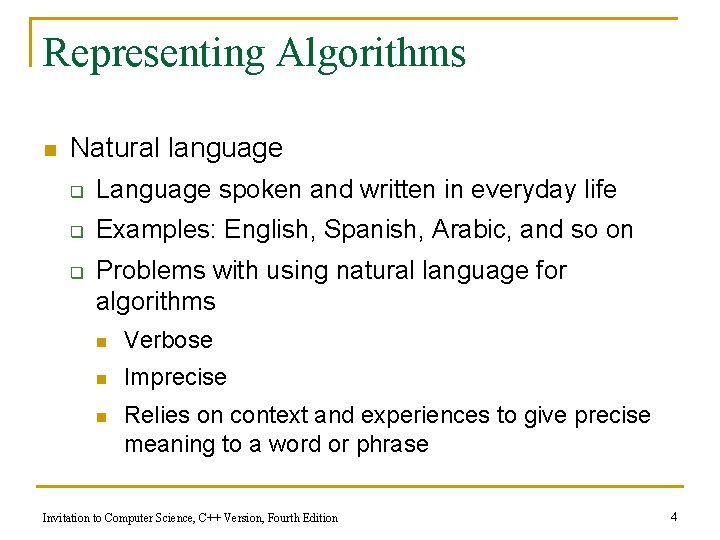 Representing Algorithms

- Natural language
  - Language spoken and written in everyday life
  - Examples: English, Spanish, Arabic, and so on
  - Problems with using natural language for algorithms
    - Verbose
    - Imprecise
    - Relies on context and experiences to give precise meaning to a word or phrase

Invitation to Computer Science, C++ Version, Fourth Edition

4